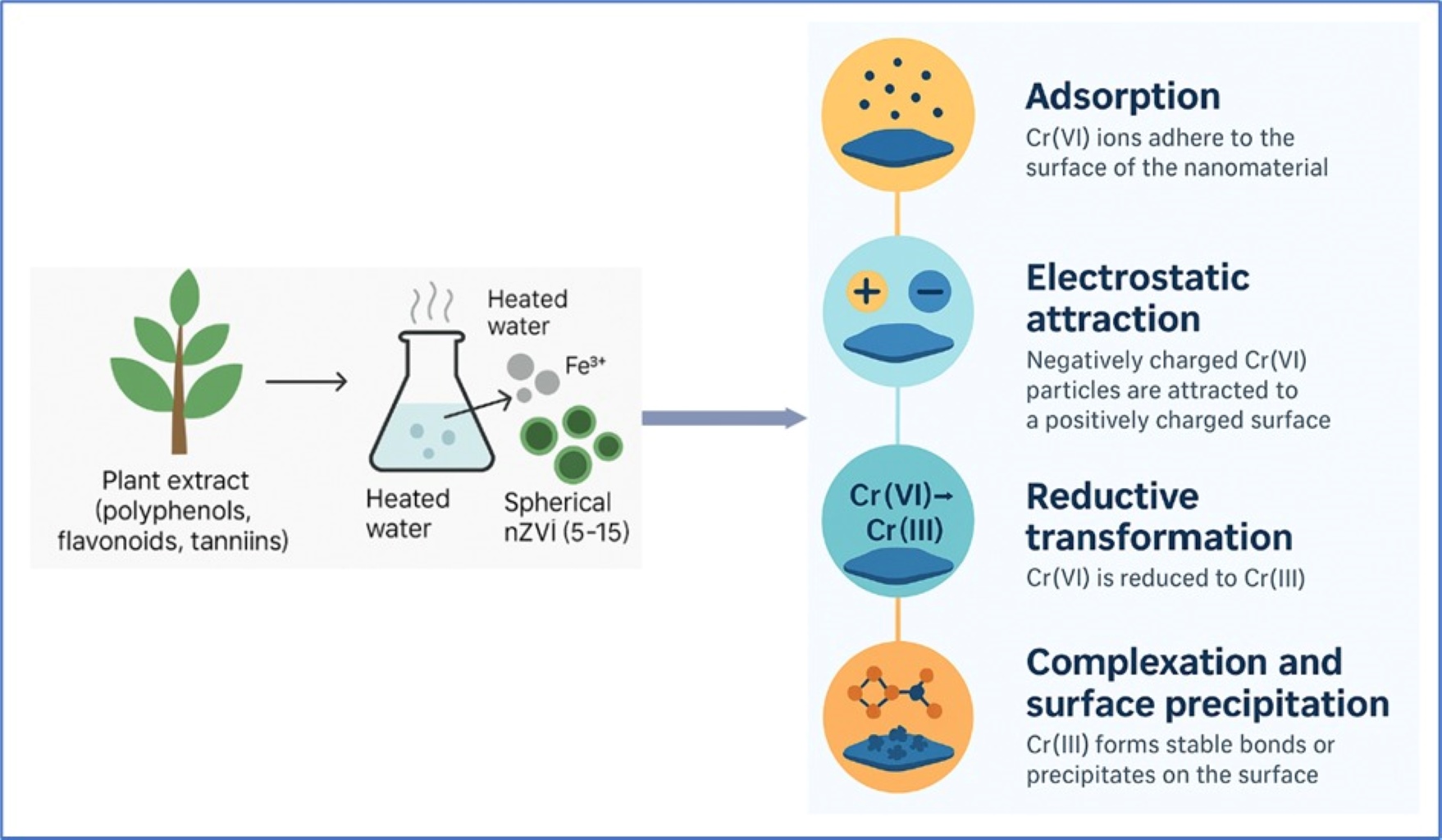 Plant extract (polyphenols, flavonoids, tanniins)

Heated water

Heated water

$Fe^{3+}$

Spherical nZVİ (5-15)

Adsorption
Cr(VI) ions adhere to the surface of the nanomaterial

+ −

Electrostatic attraction
Negatively charged Cr(VI) particles are attracted to a positively charged surface

Cr(VI)→ Cr(III)

Reductive transformation
Cr(VI) is reduced to Cr(III)

Complexation and surface precipitation
Cr(III) forms stable bonds or precipitates on the surface